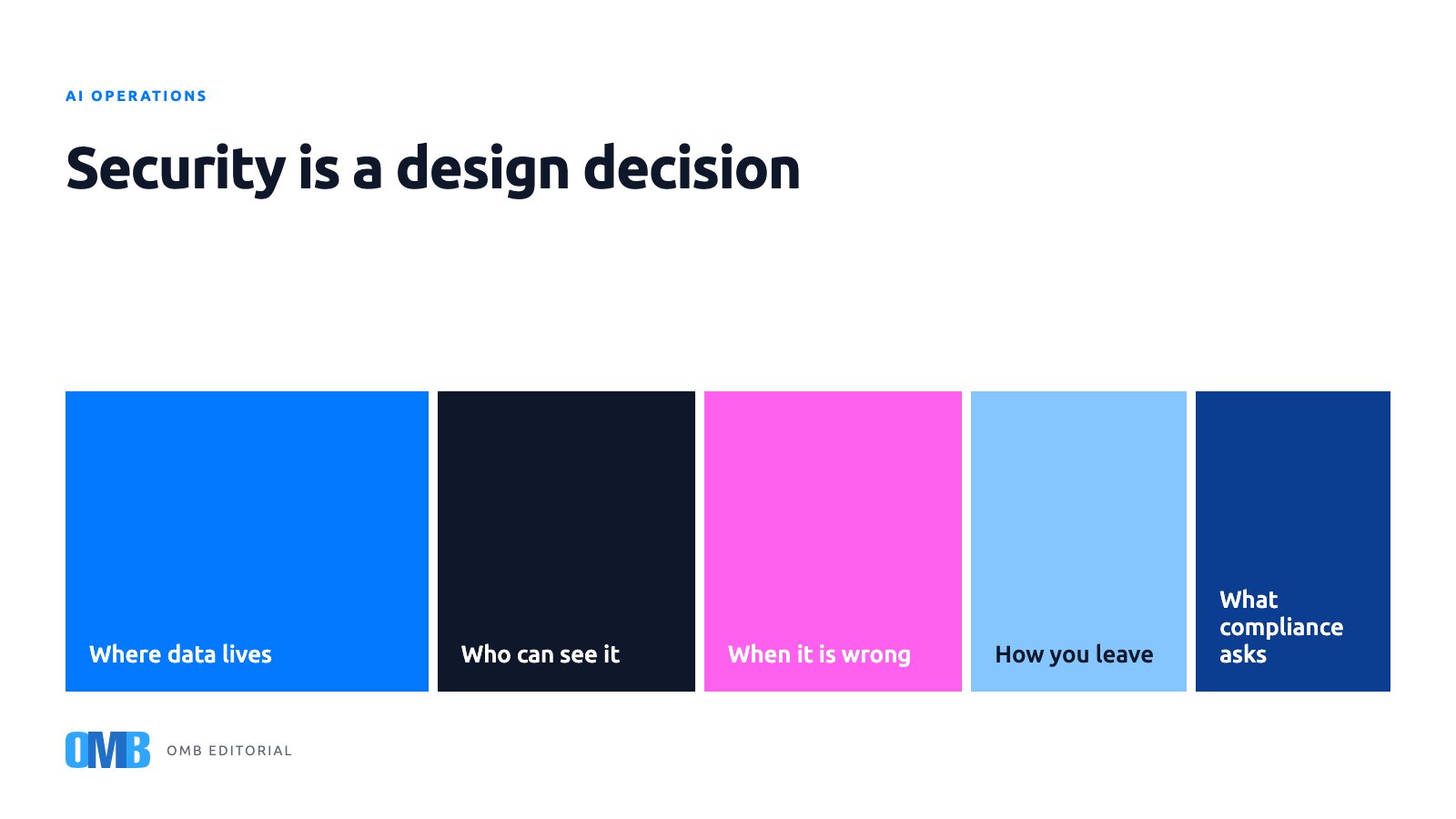 AI OPERATIONS

Security is a design decision

Where data lives

Who can see it

When it is wrong

How you leave

What compliance asks

OMB

OMB EDITORIAL